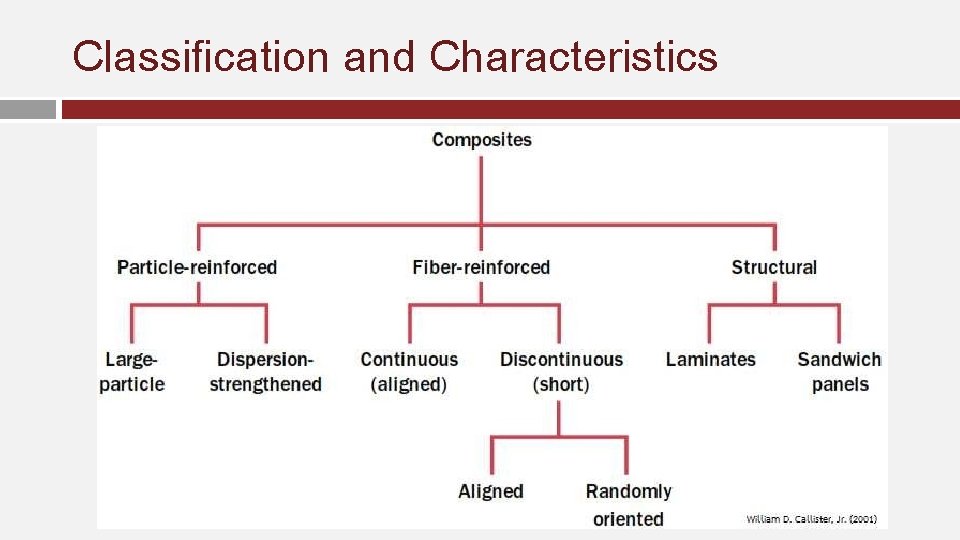 Classification and Characteristics

Composites

Particle-reinforced

Fiber-reinforced

Structural

Large-particle

Dispersion-strengthened

Continuous (aligned)

Discontinuous (short)

Laminates

Sandwich panels

Aligned

Randomly oriented

William D. Callister, Jr. (2001)